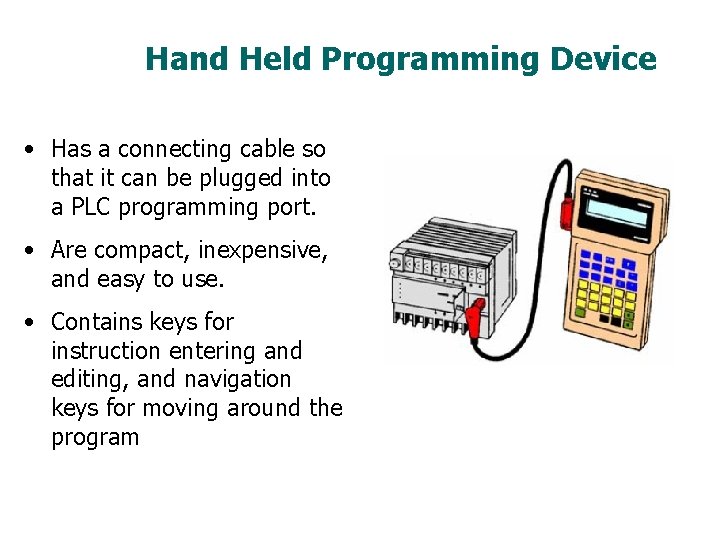 Hand Held Programming Device

• Has a connecting cable so that it can be plugged into a PLC programming port.

• Are compact, inexpensive, and easy to use.

• Contains keys for instruction entering and editing, and navigation keys for moving around the program